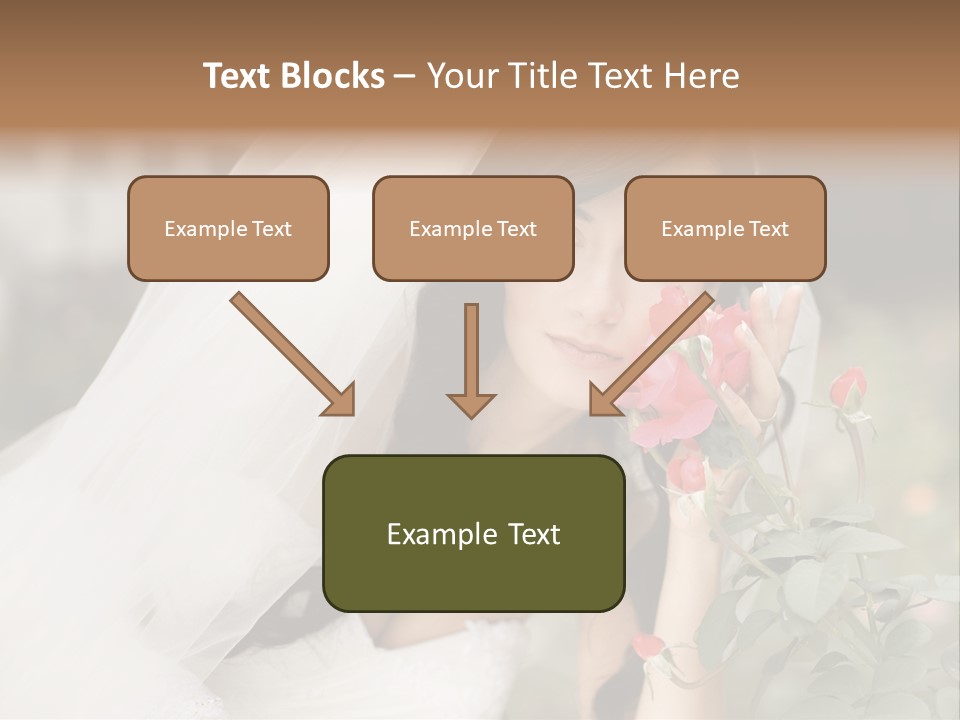 Text Blocks – Your Title Text Here

Example Text

Example Text

Example Text

Example Text